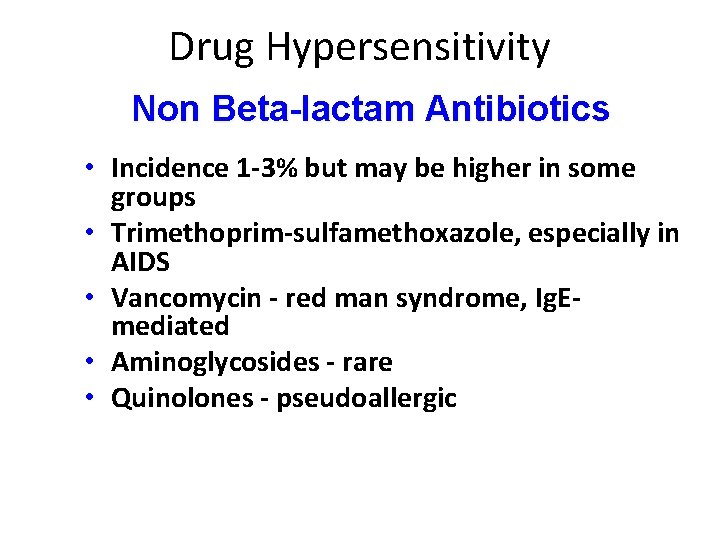 Drug Hypersensitivity

Non Beta-lactam Antibiotics

• Incidence 1-3% but may be higher in some groups
• Trimethoprim-sulfamethoxazole, especially in AIDS
• Vancomycin - red man syndrome, IgE-mediated
• Aminoglycosides - rare
• Quinolones - pseudoallergic